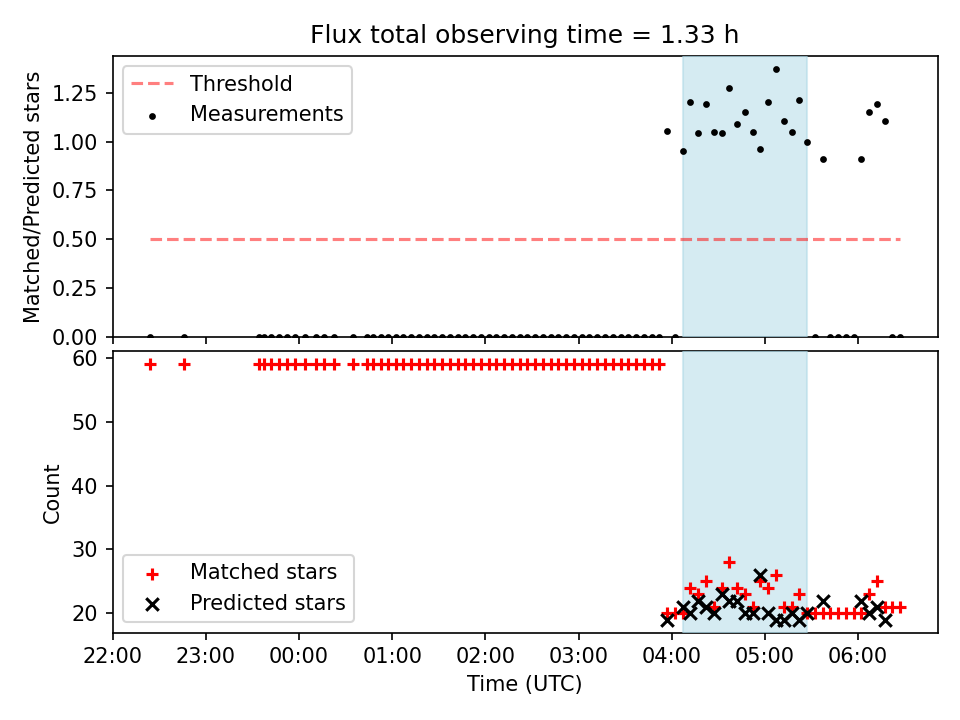 Flux total observing time = 1.33 h

Matched/Predicted stars

1.25
1.00
0.75
0.50
0.25
0.00

Threshold
Measurements

Count

60
50
40
30
20

Matched stars
Predicted stars

22:00 23:00 00:00 01:00 02:00 03:00 04:00 05:00 06:00

Time (UTC)